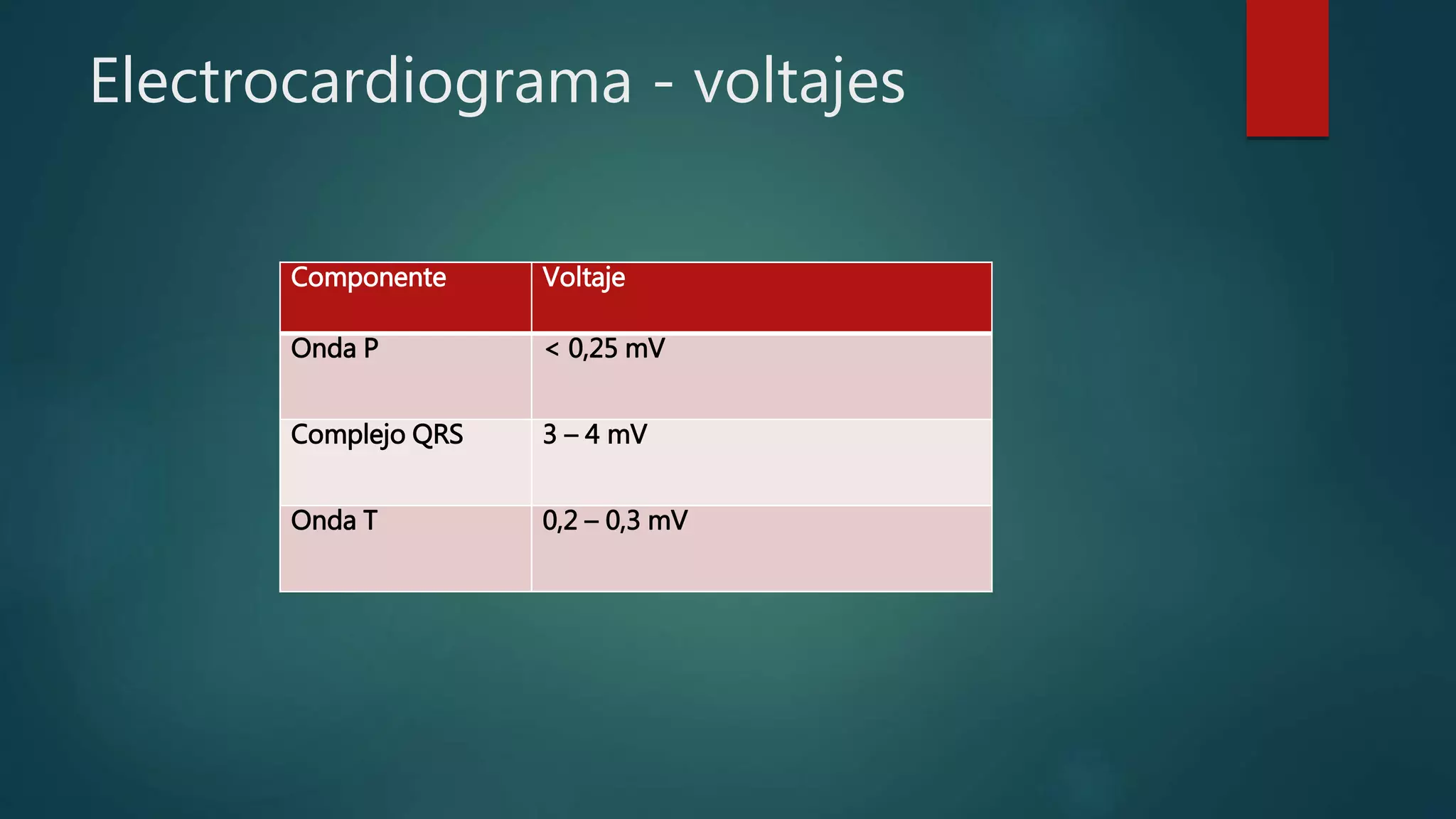 Electrocardiograma - voltajes

| Componente | Voltaje |
|---|---|
| Onda P | < 0,25 mV |
| Complejo QRS | 3 – 4 mV |
| Onda T | 0,2 – 0,3 mV |